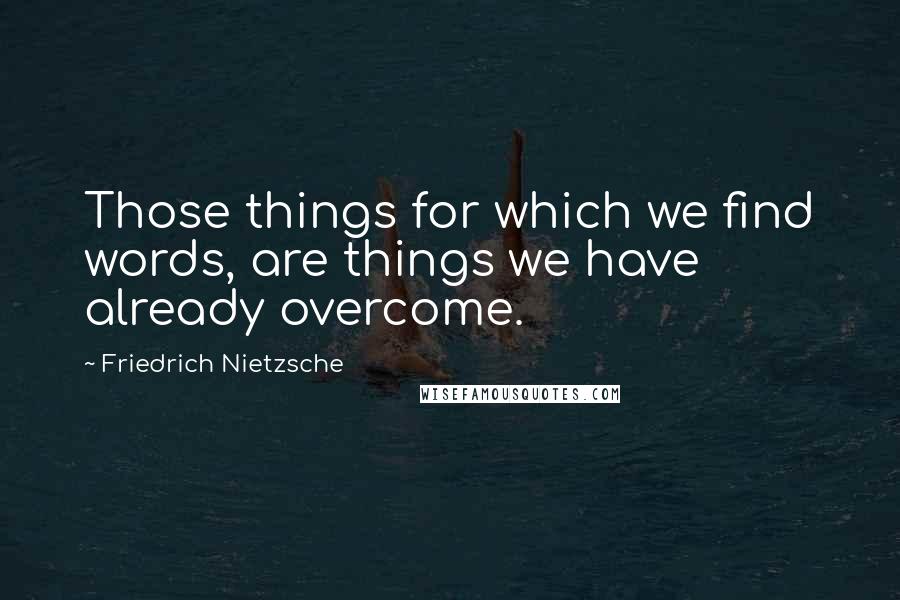 Those things for which we find words, are things we have already overcome.

~ Friedrich Nietzsche

WISEFAMOUSQUOTES.COM